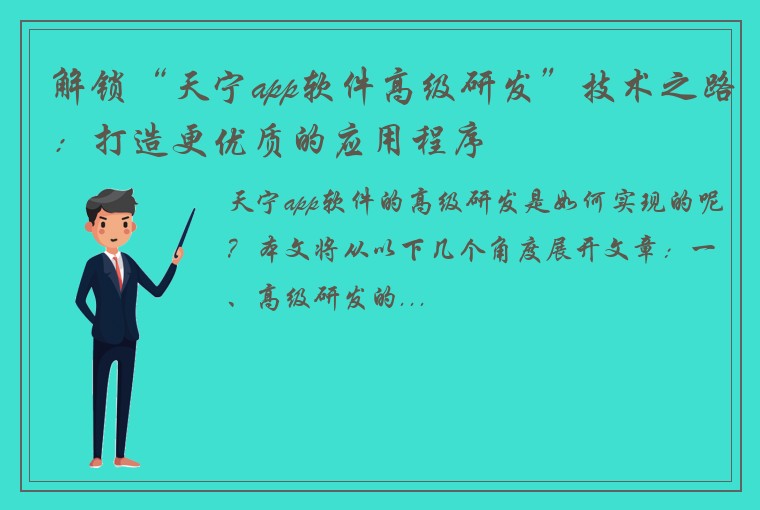 解锁“天宁app软件高级研发”技术之路：打造更优质的应用程序

天宁app软件的高级研发是如何实现的呢？本文将从以下几个角度展开文章：一、高级研发的...